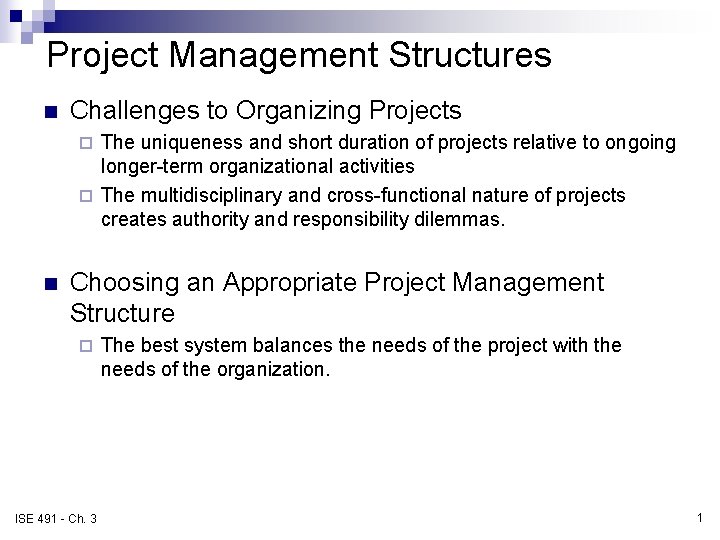 Project Management Structures

Challenges to Organizing Projects

The uniqueness and short duration of projects relative to ongoing longer-term organizational activities

The multidisciplinary and cross-functional nature of projects creates authority and responsibility dilemmas.

Choosing an Appropriate Project Management Structure

The best system balances the needs of the project with the needs of the organization.

ISE 491 - Ch. 3

1